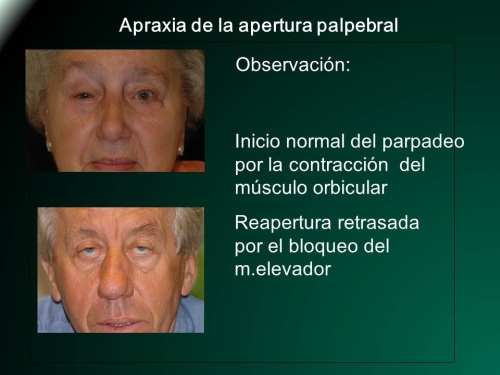 Apraxia de la apertura palpebral

Observación:

Inicio normal del parpadeo por la contracción del músculo orbicular

Reapertura retrasada por el bloqueo del m.elevador